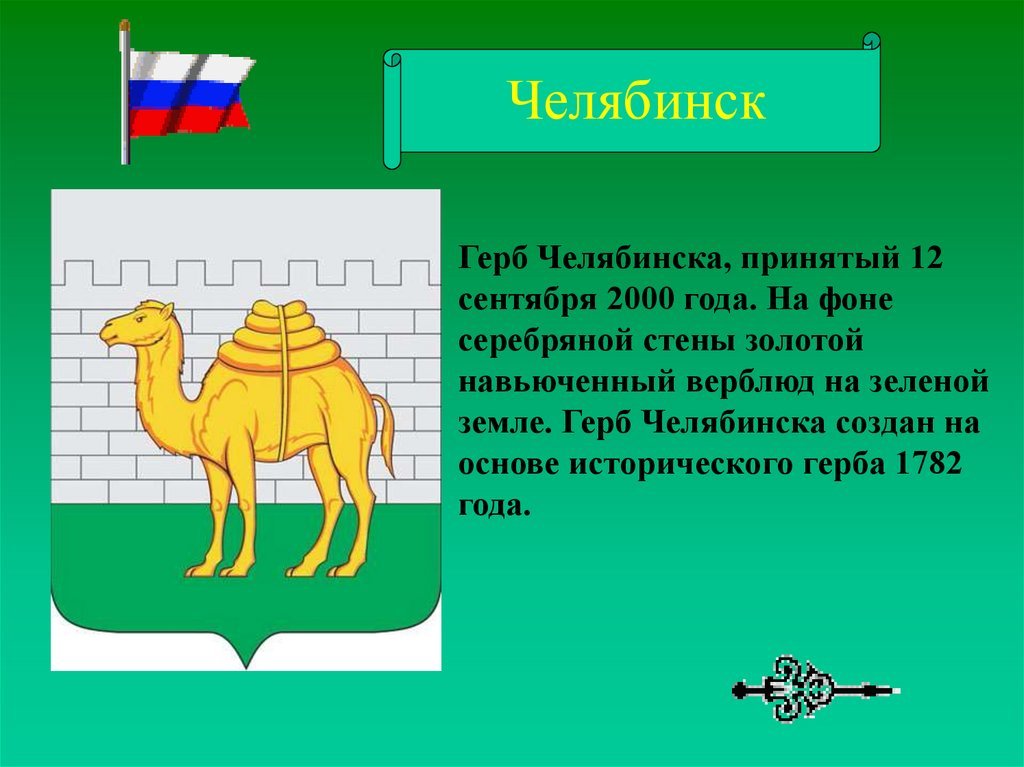 Челябинск

Герб Челябинска, принятый 12 сентября 2000 года. На фоне серебряной стены золотой навьюченный верблюд на зеленой земле. Герб Челябинска создан на основе исторического герба 1782 года.